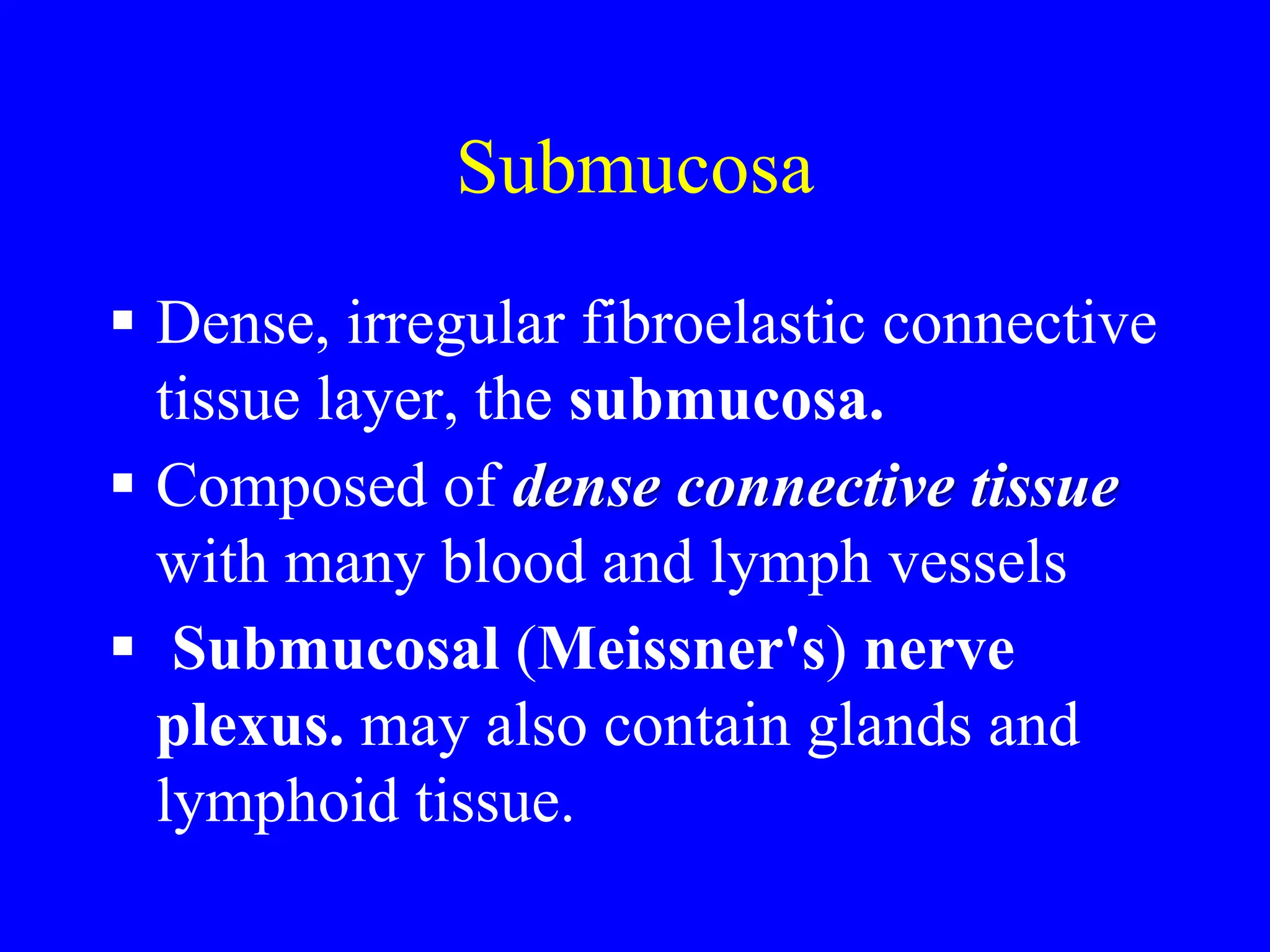 Submucosa

▪ Dense, irregular fibroelastic connective tissue layer, the submucosa.

▪ Composed of dense connective tissue with many blood and lymph vessels

▪ Submucosal (Meissner's) nerve plexus. may also contain glands and lymphoid tissue.